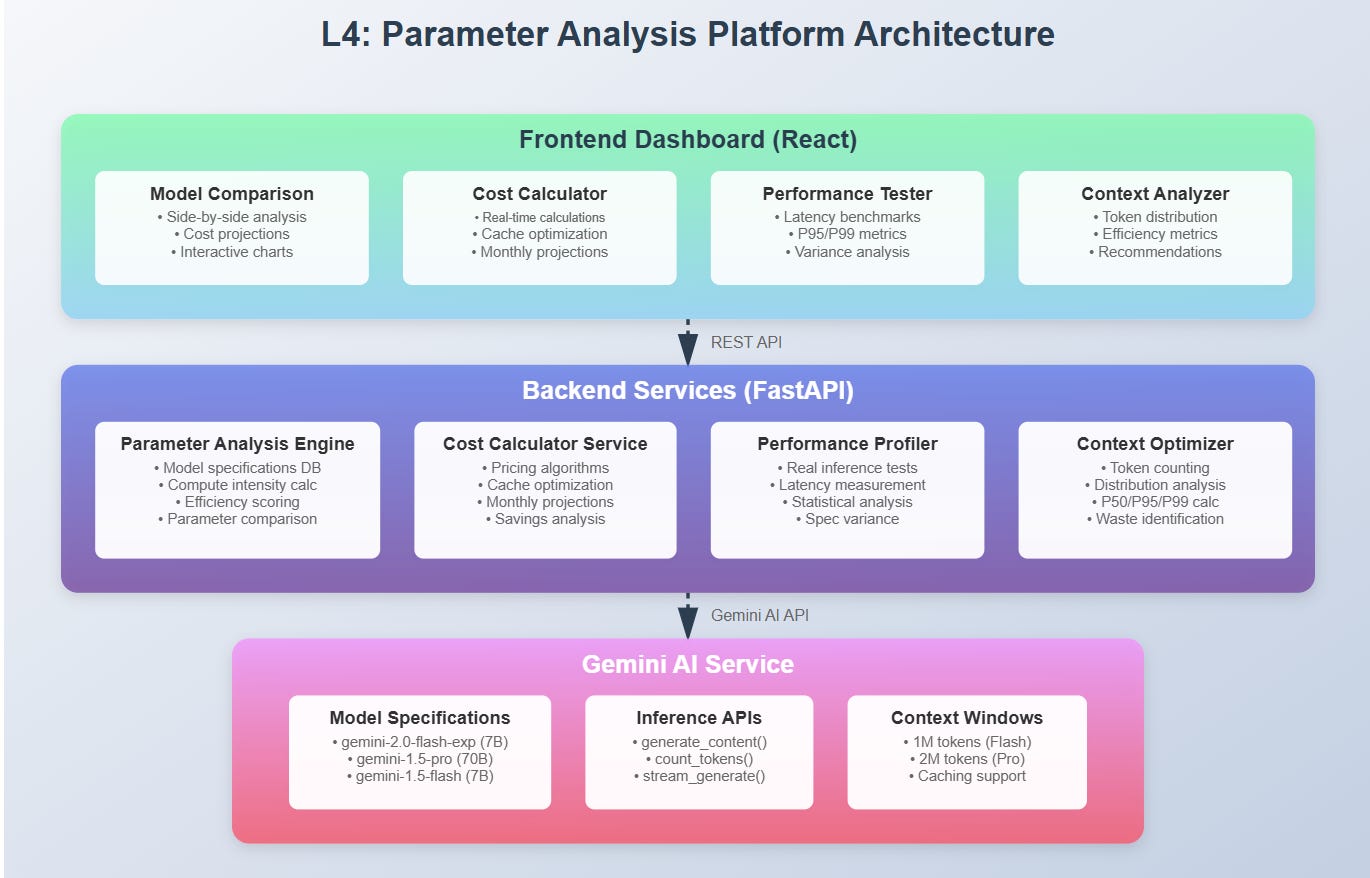 L4: Parameter Analysis Platform Architecture

Frontend Dashboard (React)

Model Comparison
• Side-by-side analysis
• Cost projections
• Interactive charts

Cost Calculator
• Real-time calculations
• Cache optimization
• Monthly projections

Performance Tester
• Latency benchmarks
• P95/P99 metrics
• Variance analysis

Context Analyzer
• Token distribution
• Efficiency metrics
• Recommendations

REST API

Backend Services (FastAPI)

Parameter Analysis Engine
• Model specifications DB
• Compute intensity calc
• Efficiency scoring
• Parameter comparison

Cost Calculator Service
• Pricing algorithms
• Cache optimization
• Monthly projections
• Savings analysis

Performance Profiler
• Real inference tests
• Latency measurement
• Statistical analysis
• Spec variance

Context Optimizer
• Token counting
• Distribution analysis
• P50/P95/P99 calc
• Waste identification

Gemini AI API

Gemini AI Service

Model Specifications
• gemini-2.0-flash-exp (7B)
• gemini-1.5-pro (70B)
• gemini-1.5-flash (7B)

Inference APIs
• generate_content()
• count_tokens()
• stream_generate()

Context Windows
• 1M tokens (Flash)
• 2M tokens (Pro)
• Caching support